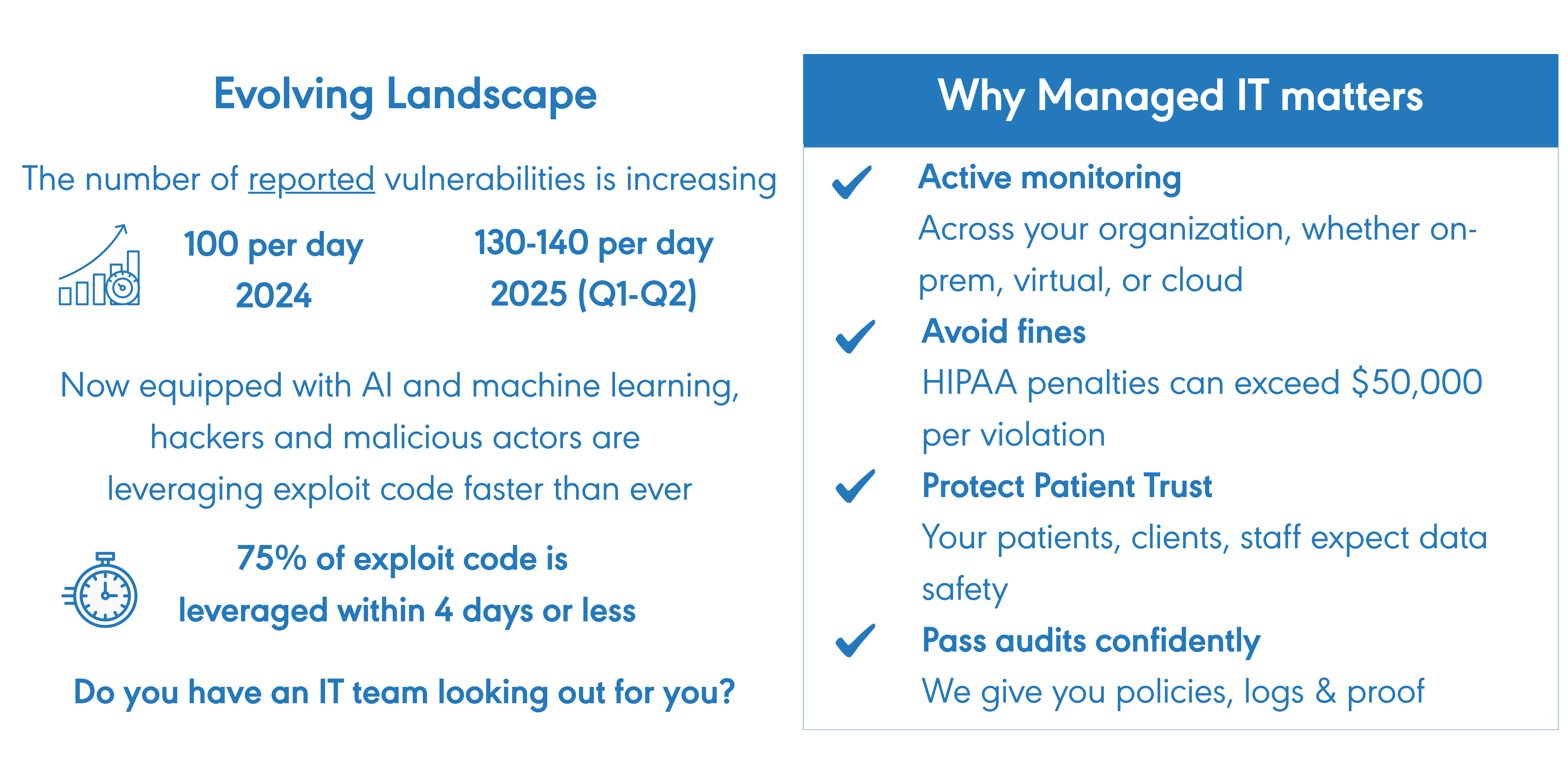 Evolving Landscape

The number of reported vulnerabilities is increasing

100 per day
2024

130-140 per day
2025 (Q1-Q2)

Now equipped with AI and machine learning, hackers and malicious actors are leveraging exploit code faster than ever

75% of exploit code is leveraged within 4 days or less

Do you have an IT team looking out for you?

Why Managed IT matters

Active monitoring
Across your organization, whether on-prem, virtual, or cloud

Avoid fines
HIPAA penalties can exceed $50,000 per violation

Protect Patient Trust
Your patients, clients, staff expect data safety

Pass audits confidently
We give you policies, logs & proof